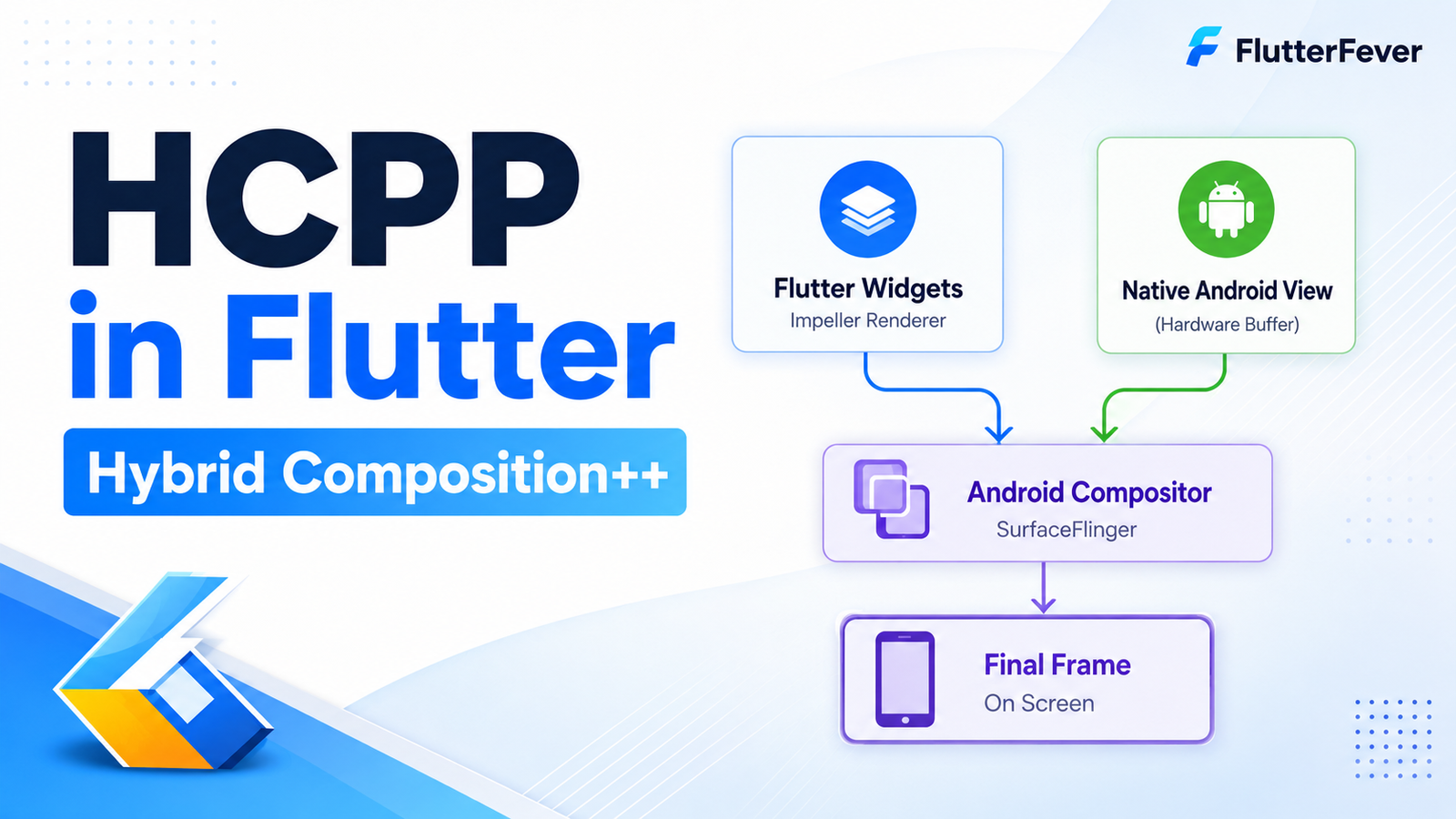 FlutterFever

HCPP
in Flutter

Hybrid Composition++

Flutter Widgets
Impeller Renderer

Native Android View
(Hardware Buffer)

Android Compositor
SurfaceFlinger

Final Frame
On Screen